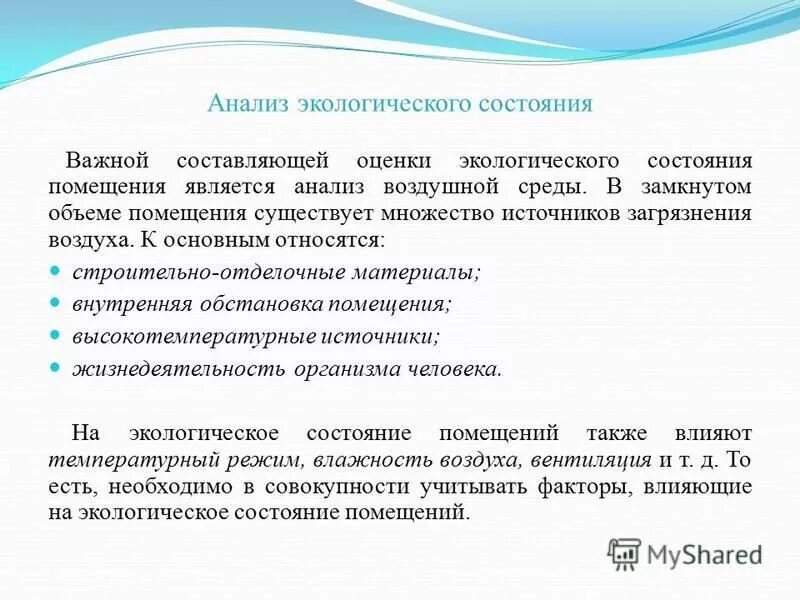 Анализ экологического состояния

Важной составляющей оценки экологического состояния помещения является анализ воздушной среды. В замкнутом объеме помещения существует множество источников загрязнения воздуха. К основным относятся:

- строительно-отделочные материалы;
- внутренняя обстановка помещения;
- высокотемпературные источники;
- жизнедеятельность организма человека.

На экологическое состояние помещений также влияют температурный режим, влажность воздуха, вентиляция и т. д. То есть, необходимо в совокупности учитывать факторы, влияющие на экологическое состояние помещений.

MyShared